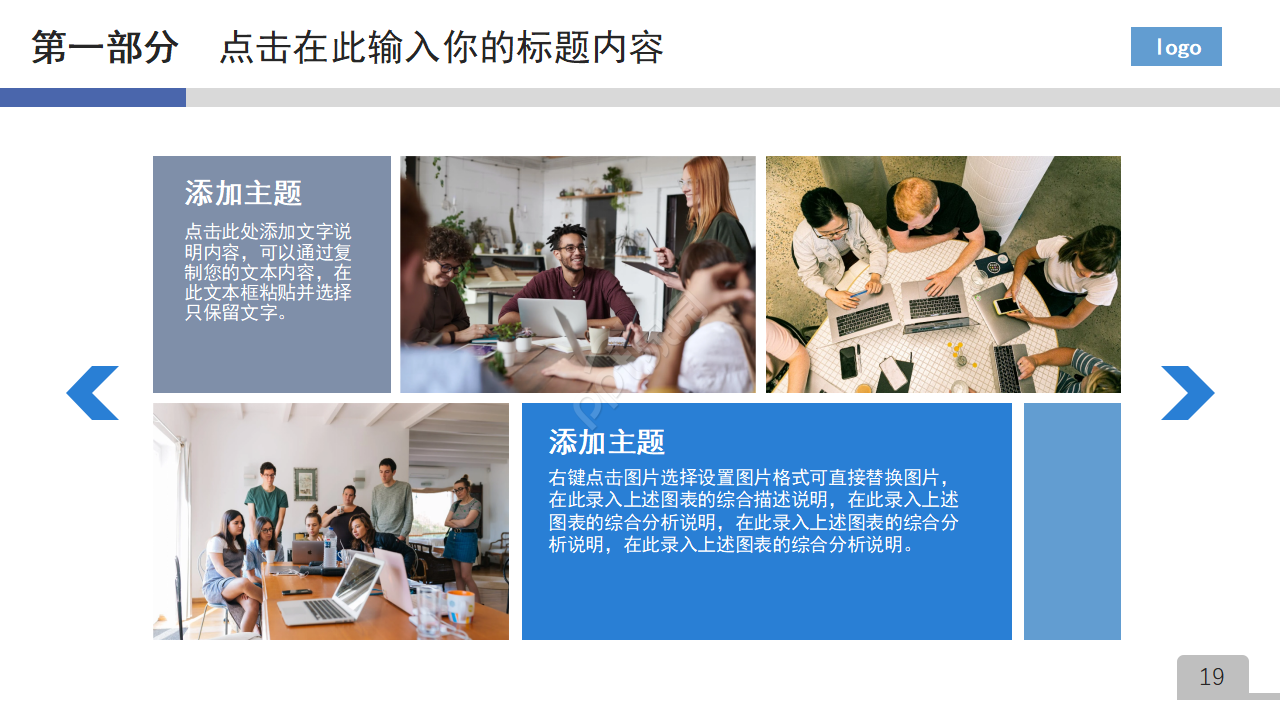 第一部分 点击在此输入你的标题内容

logo

添加主题

点击此处添加文字说明内容，可以通过复制您的文本内容，在此文本框粘贴并选择只保留文字。

添加主题

右键点击图片选择设置图片格式可直接替换图片，在此录入上述图表的综合描述说明，在此录入上述图表的综合分析说明，在此录入上述图表的综合分析说明，在此录入上述图表的综合分析说明。

19